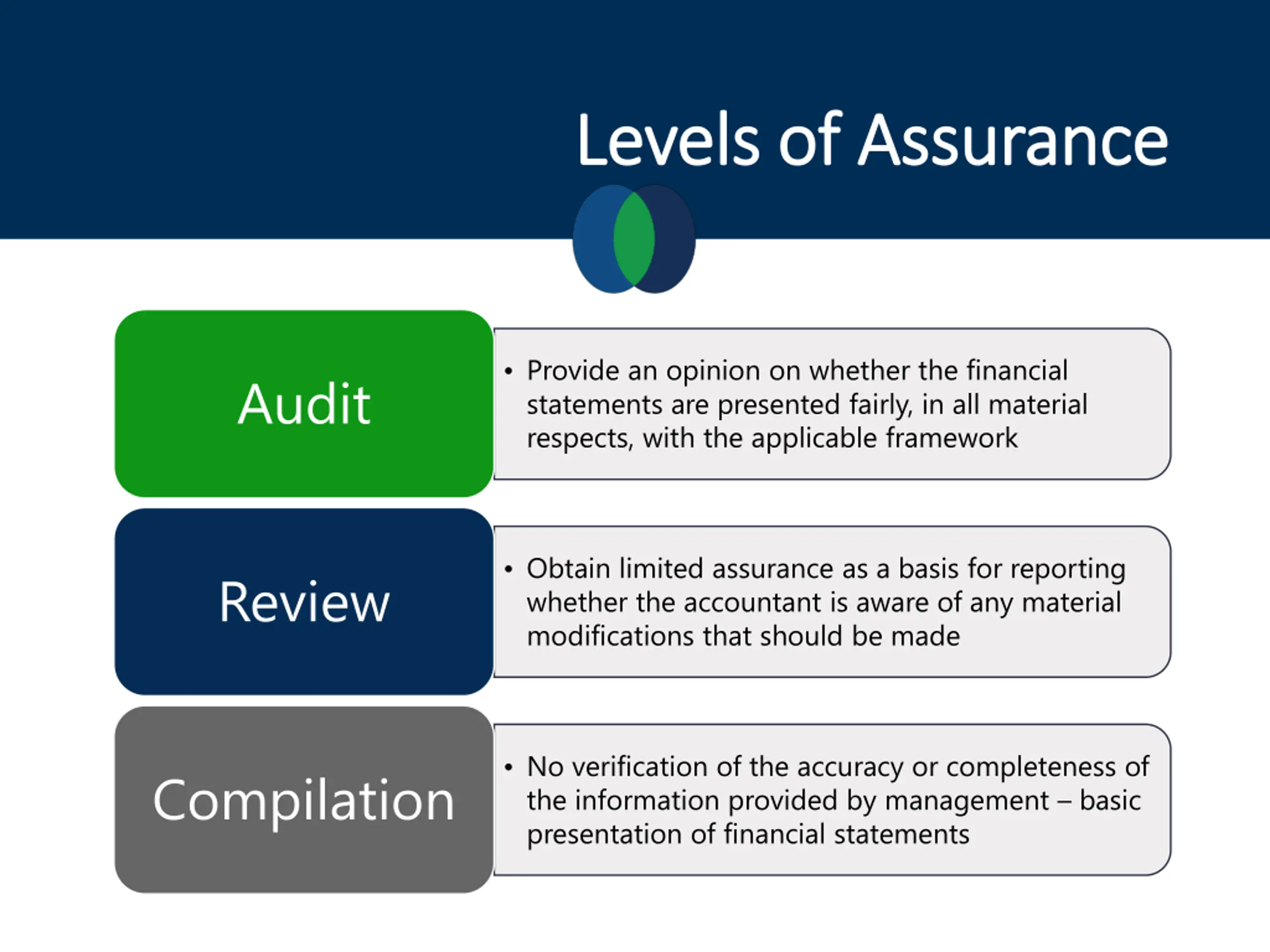 Levels of Assurance

Audit

• Provide an opinion on whether the financial statements are presented fairly, in all material respects, with the applicable framework

Review

• Obtain limited assurance as a basis for reporting whether the accountant is aware of any material modifications that should be made

Compilation

• No verification of the accuracy or completeness of the information provided by management – basic presentation of financial statements